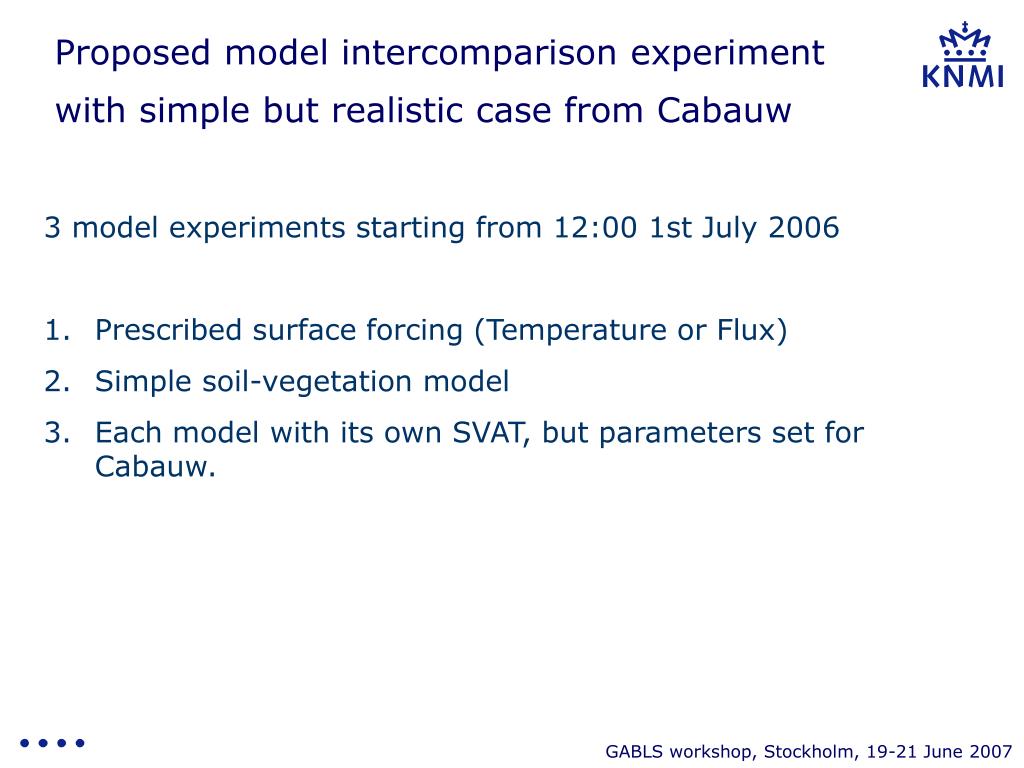 Proposed model intercomparison experiment with simple but realistic case from Cabauw

KNMI

3 model experiments starting from 12:00 1st July 2006

1. Prescribed surface forcing (Temperature or Flux)
2. Simple soil-vegetation model
3. Each model with its own SVAT, but parameters set for Cabauw.

GABLS workshop, Stockholm, 19-21 June 2007